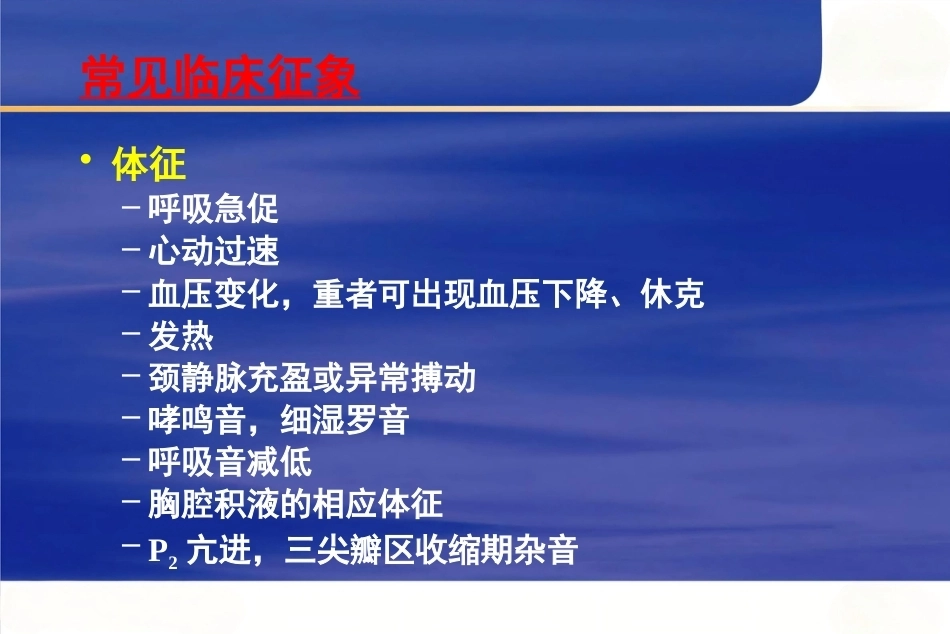 常见临床征象

• 体征
– 呼吸急促
– 心动过速
– 血压变化，重者可出现血压下降、休克
– 发热
– 颈静脉充盈或异常搏动
– 哮鸣音，细湿罗音
– 呼吸音减低
– 胸腔积液的相应体征
– $P_2$ 亢进，三尖瓣区收缩期杂音